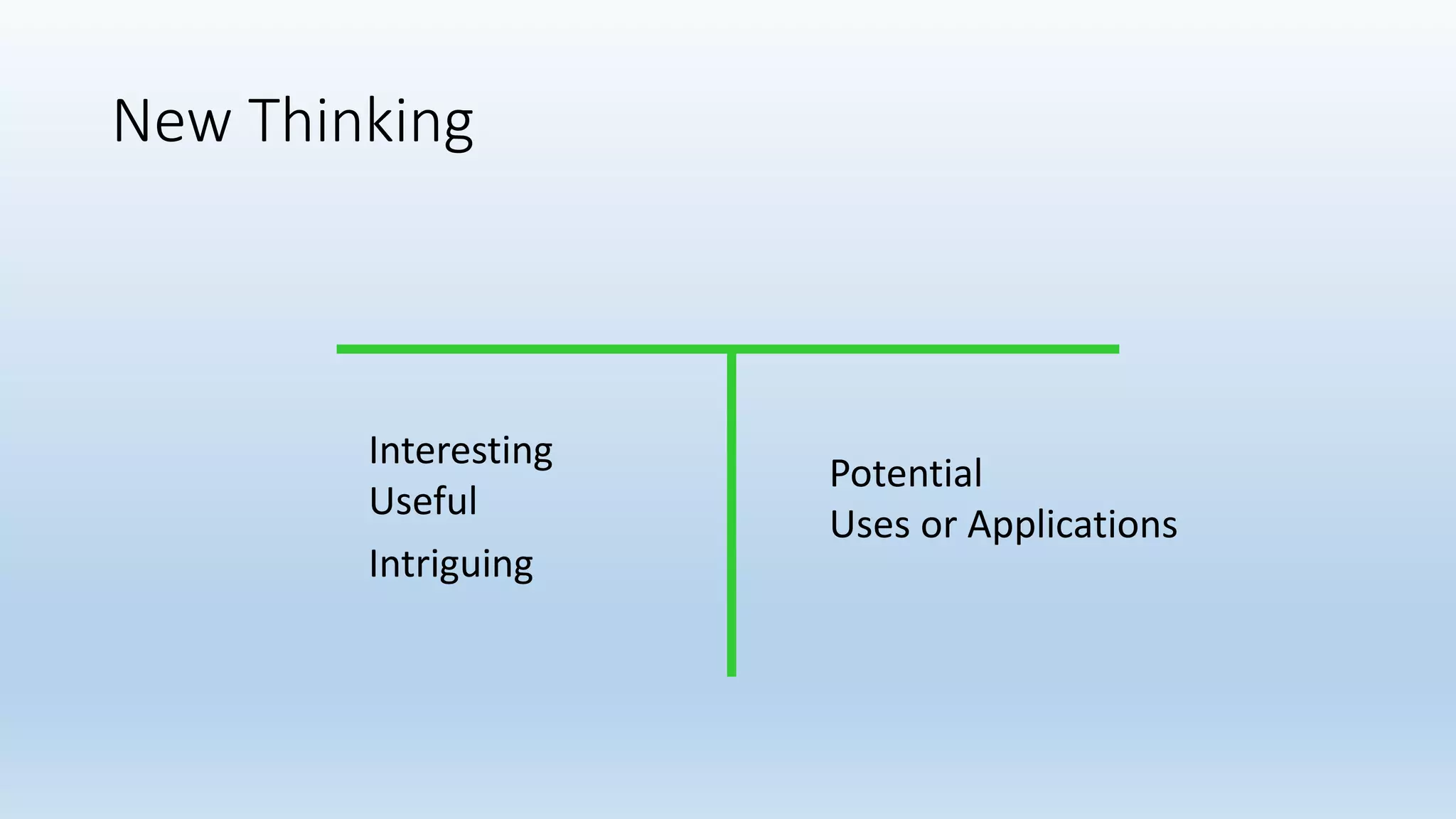 New Thinking

Interesting
Useful
Intriguing

Potential
Uses or Applications